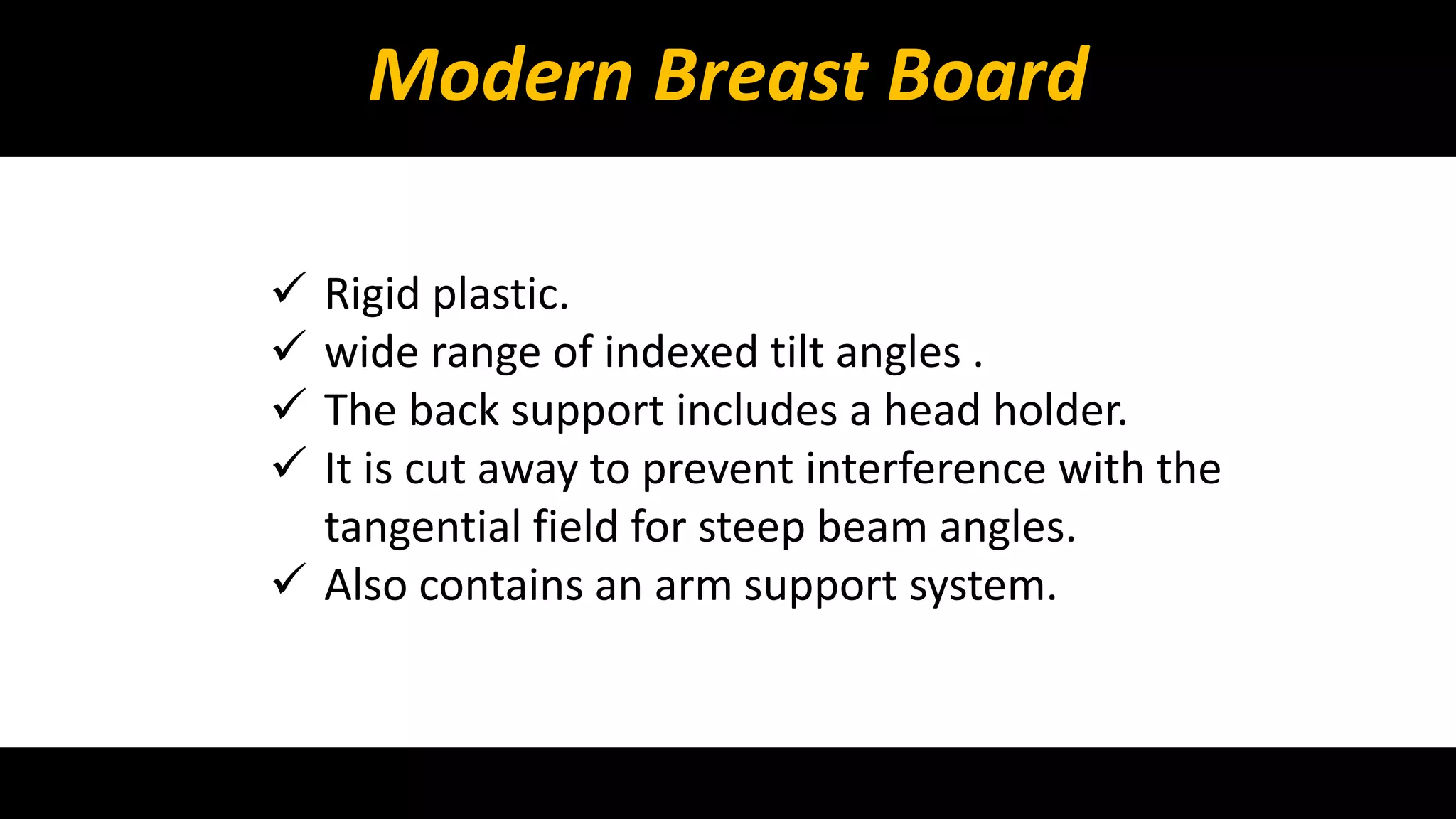 Modern Breast Board

✓ Rigid plastic.
✓ wide range of indexed tilt angles .
✓ The back support includes a head holder.
✓ It is cut away to prevent interference with the tangential field for steep beam angles.
✓ Also contains an arm support system.